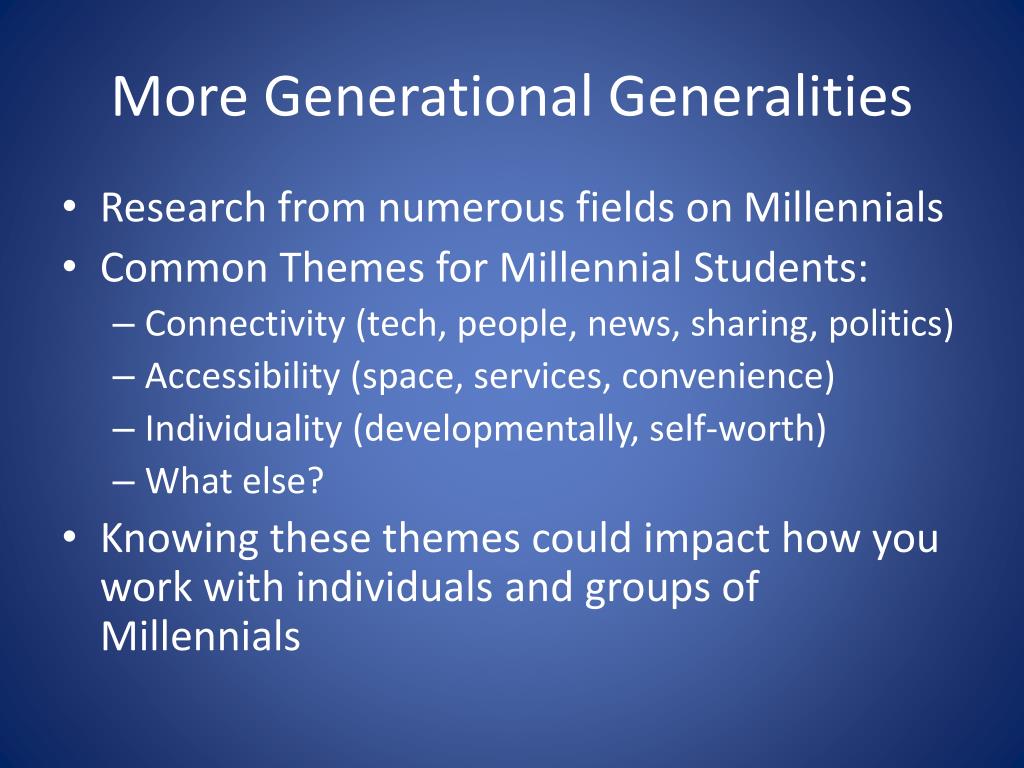 More Generational Generalities

• Research from numerous fields on Millennials
• Common Themes for Millennial Students:
– Connectivity (tech, people, news, sharing, politics)
– Accessibility (space, services, convenience)
– Individuality (developmentally, self-worth)
– What else?
• Knowing these themes could impact how you work with individuals and groups of Millennials